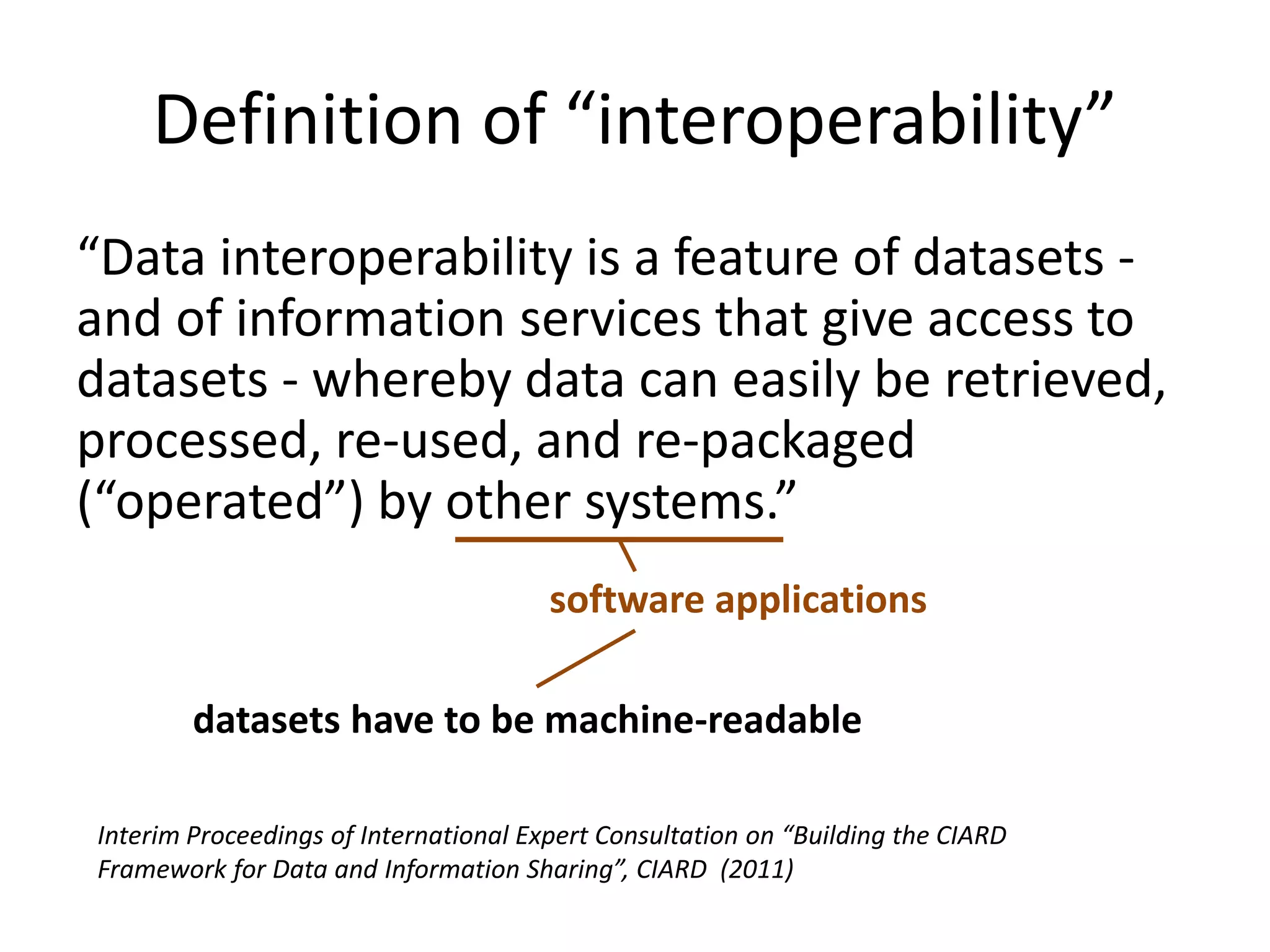 Definition of “interoperability”

“Data interoperability is a feature of datasets - and of information services that give access to datasets - whereby data can easily be retrieved, processed, re-used, and re-packaged (“operated”) by other systems.”

software applications

datasets have to be machine-readable

Interim Proceedings of International Expert Consultation on “Building the CIARD Framework for Data and Information Sharing”, CIARD (2011)